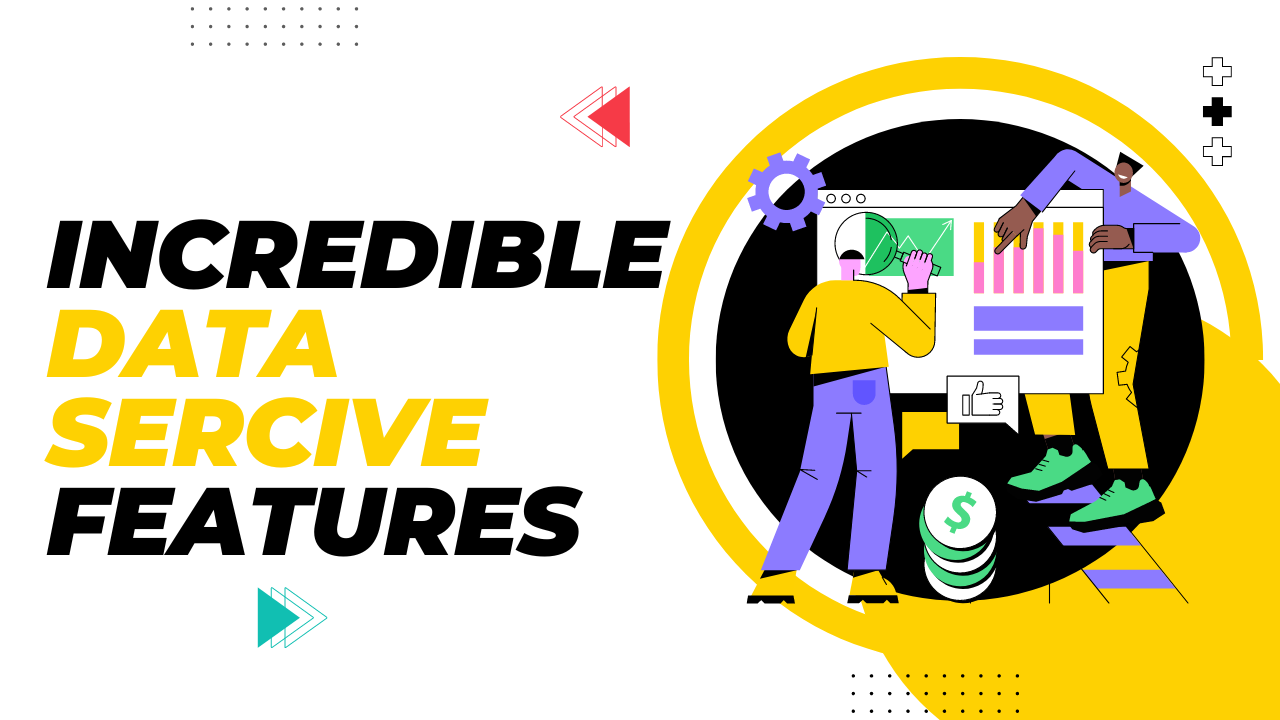 INCREDIBLE DATA SERCIVE FEATURES

$